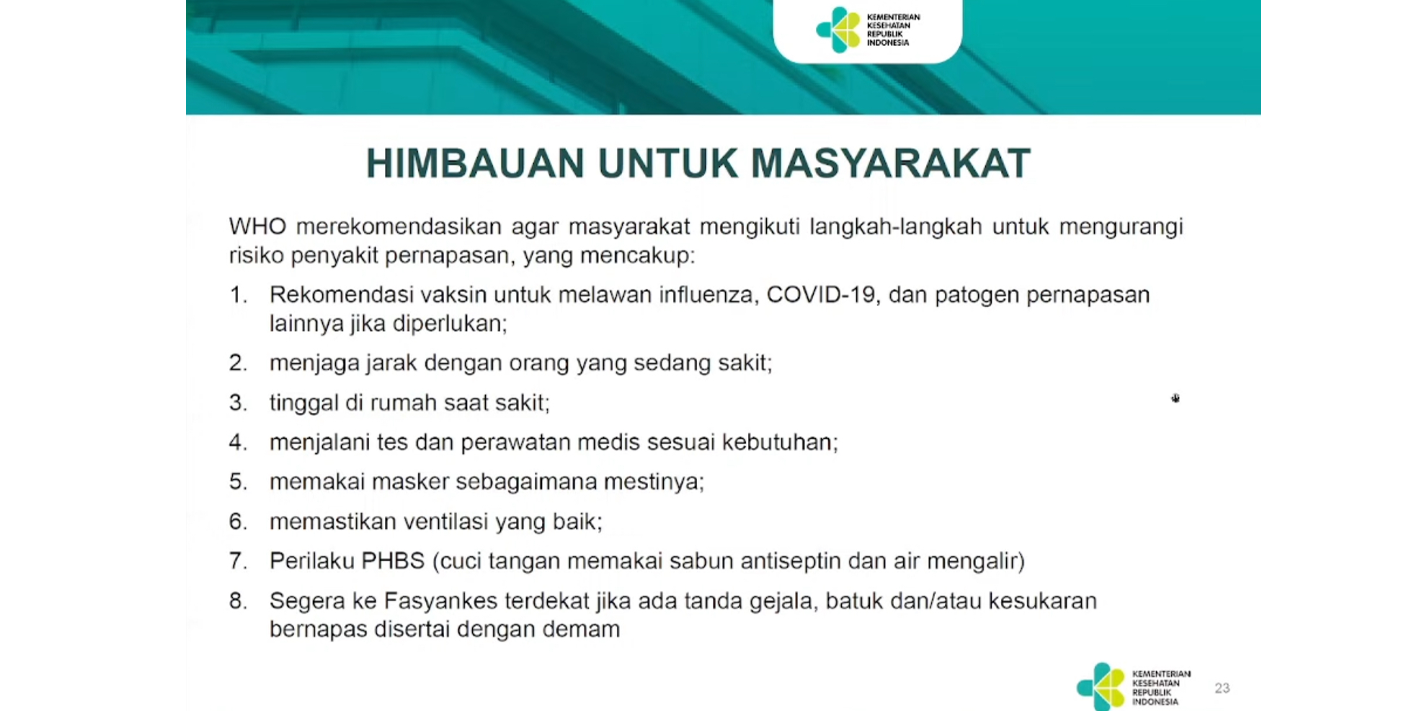 KEMENTERIAN KESEHATAN REPUBLIK INDONESIA

HIMBAUAN UNTUK MASYARAKAT

WHO merekomendasikan agar masyarakat mengikuti langkah-langkah untuk mengurangi risiko penyakit pernapasan, yang mencakup:

1. Rekomendasi vaksin untuk melawan influenza, COVID-19, dan patogen pernapasan lainnya jika diperlukan;
2. menjaga jarak dengan orang yang sedang sakit;
3. tinggal di rumah saat sakit;
4. menjalani tes dan perawatan medis sesuai kebutuhan;
5. memakai masker sebagaimana mestinya;
6. memastikan ventilasi yang baik;
7. Perilaku PHBS (cuci tangan memakai sabun antiseptin dan air mengalir)
8. Segera ke Fasyankes terdekat jika ada tanda gejala, batuk dan/atau kesukaran bernapas disertai dengan demam

KEMENTERIAN KESEHATAN REPUBLIK INDONESIA

23